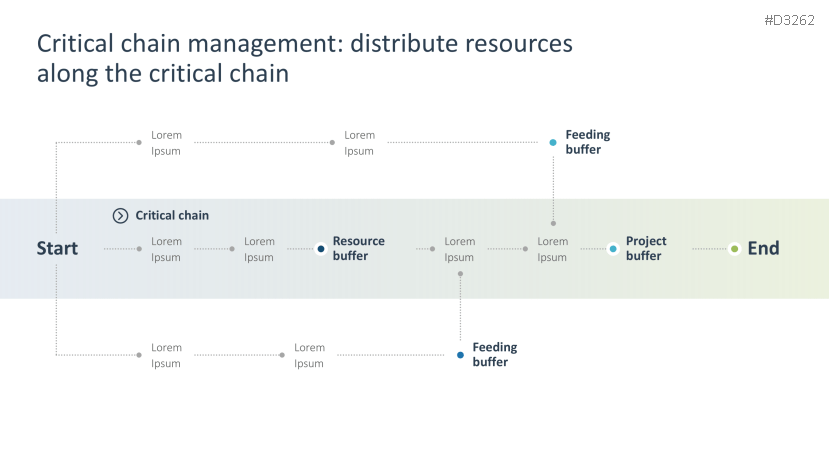 #D3262

Critical chain management: distribute resources along the critical chain

Lorem Ipsum

Lorem Ipsum

Feeding buffer

Critical chain

Start

Lorem Ipsum

Lorem Ipsum

Resource buffer

Lorem Ipsum

Lorem Ipsum

Project buffer

End

Lorem Ipsum

Lorem Ipsum

Feeding buffer